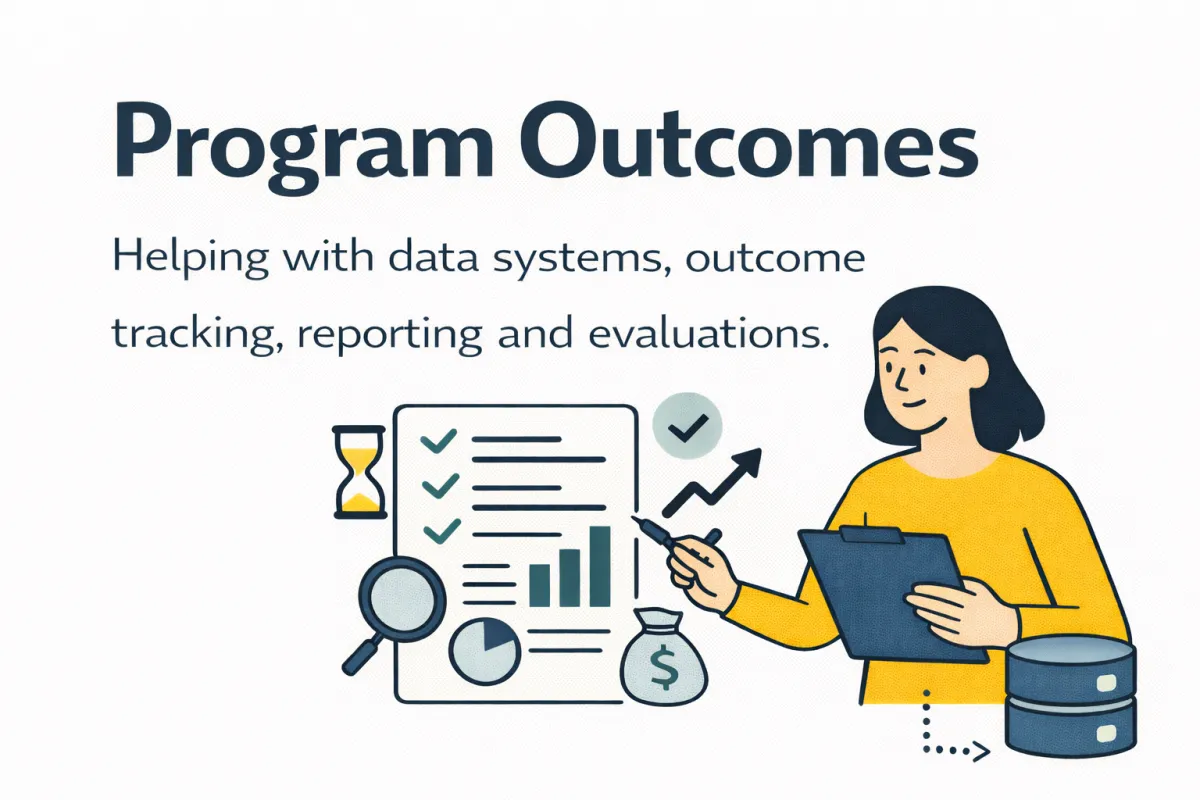 Program Outcomes

Helping with data systems, outcome tracking, reporting and evaluations.

$